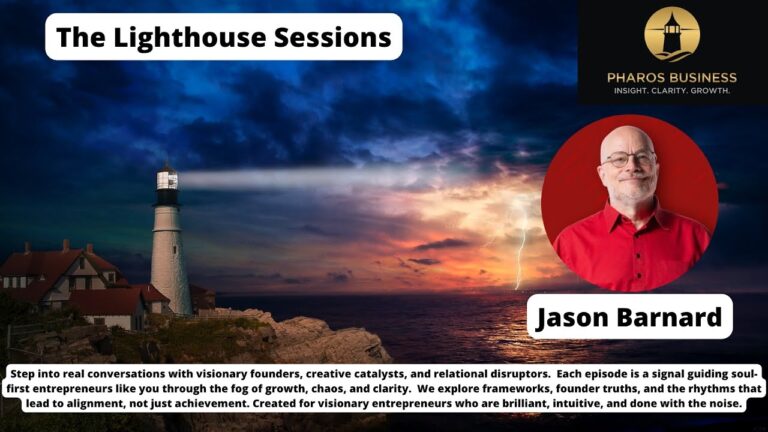 The Lighthouse Sessions

PHAROS BUSINESS
INSIGHT. CLARITY. GROWTH.

Jason Barnard

Step into real conversations with visionary founders, creative catalysts, and relational disruptors. Each episode is a signal guiding soul-first entrepreneurs like you through the fog of growth, chaos, and clarity. We explore frameworks, founder truths, and the rhythms that lead to alignment, not just achievement. Created for visionary entrepreneurs who are brilliant, intuitive, and done with the noise.